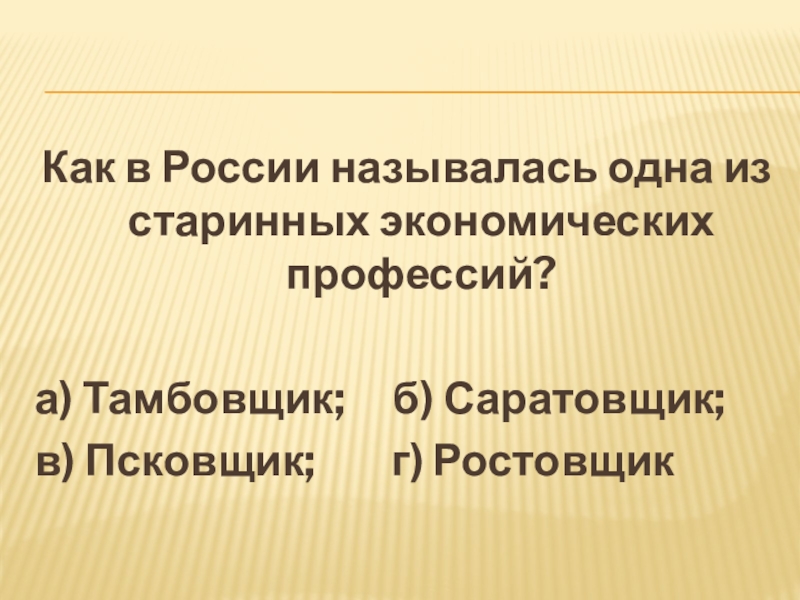 Как в России называлась одна из старинных экономических профессий?

а) Тамбовщик; б) Саратовщик;
в) Псковщик; г) Ростовщик